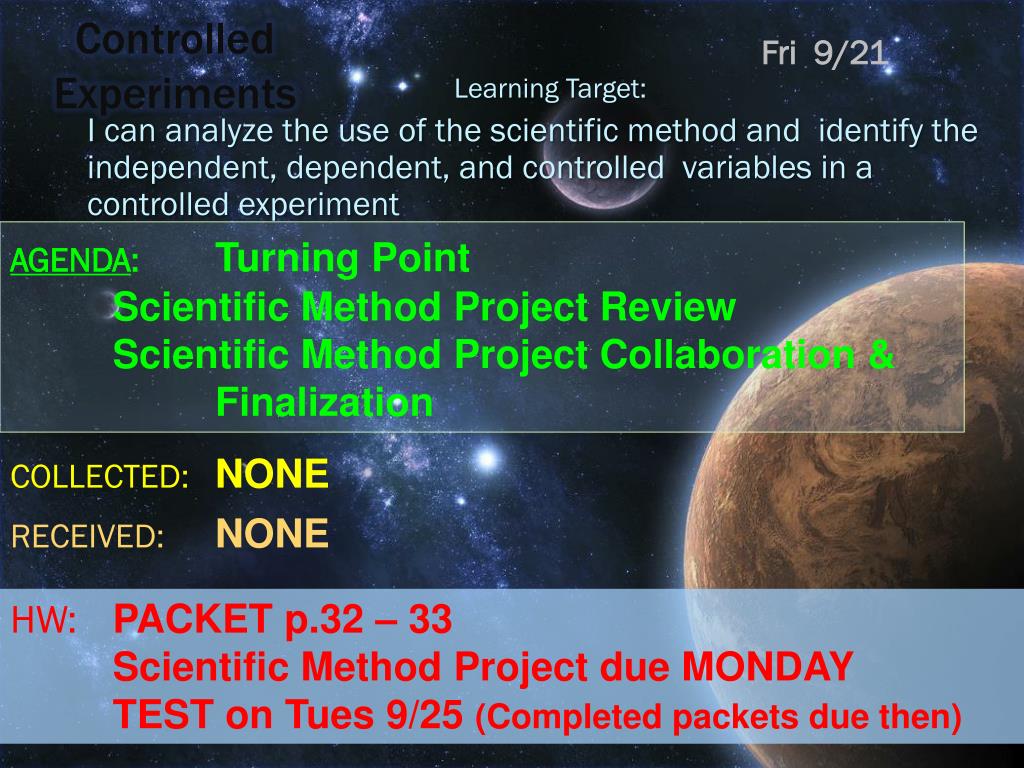 Controlled Experiments

Fri 9/21

Learning Target:

I can analyze the use of the scientific method and identify the independent, dependent, and controlled variables in a controlled experiment

AGENDA: Turning Point

Scientific Method Project Review

Scientific Method Project Collaboration & Finalization

COLLECTED: NONE

RECEIVED: NONE

HW: PACKET p.32 – 33

Scientific Method Project due MONDAY

TEST on Tues 9/25 (Completed packets due then)